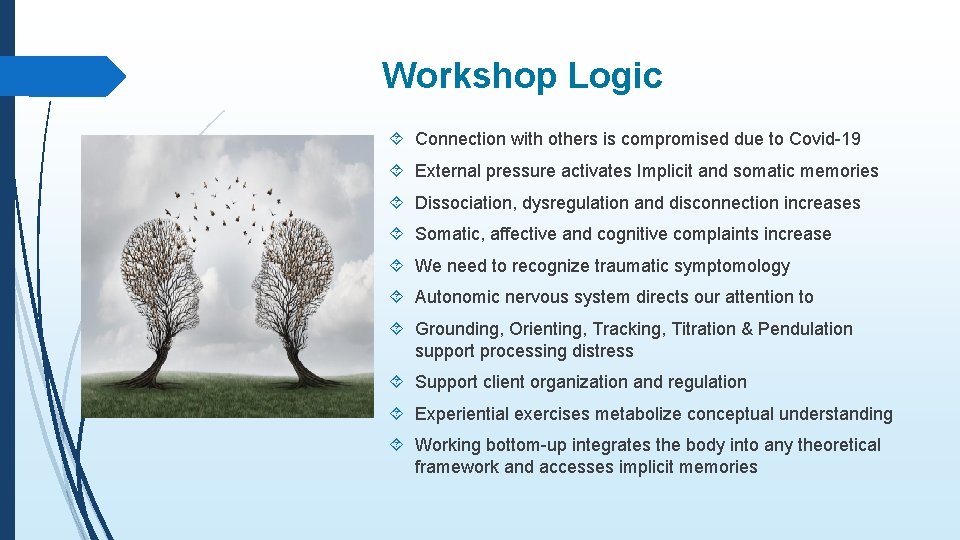 Workshop Logic

Connection with others is compromised due to Covid-19

External pressure activates Implicit and somatic memories

Dissociation, dysregulation and disconnection increases

Somatic, affective and cognitive complaints increase

We need to recognize traumatic symptomology

Autonomic nervous system directs our attention to

Grounding, Orienting, Tracking, Titration & Pendulation support processing distress

Support client organization and regulation

Experiential exercises metabolize conceptual understanding

Working bottom-up integrates the body into any theoretical framework and accesses implicit memories